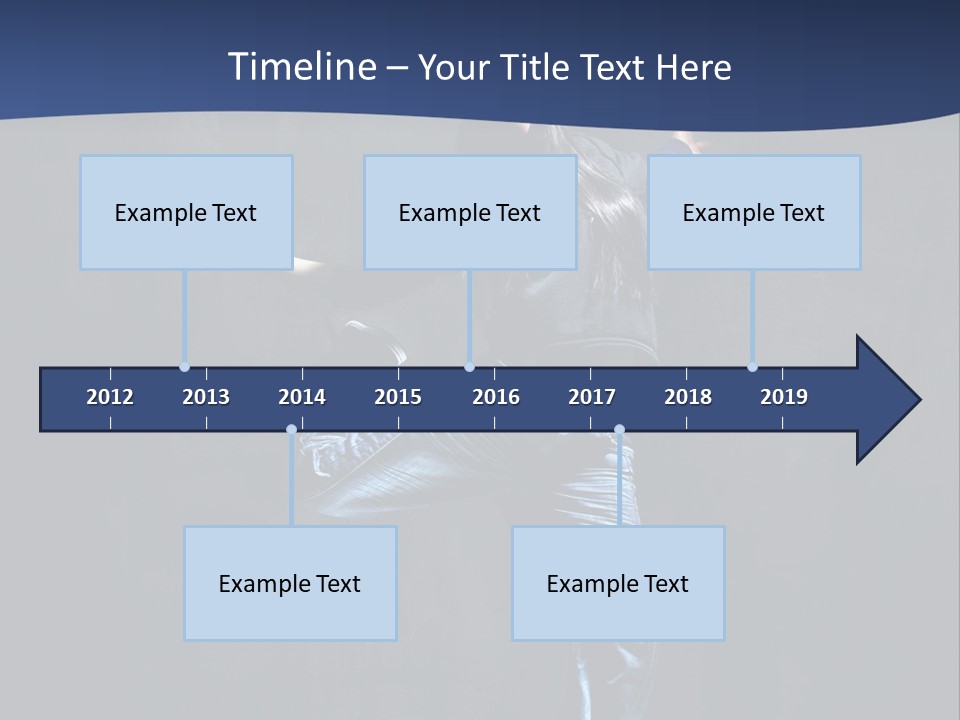 Timeline – Your Title Text Here

Example Text

Example Text

Example Text

2012 2013 2014 2015 2016 2017 2018 2019

Example Text

Example Text